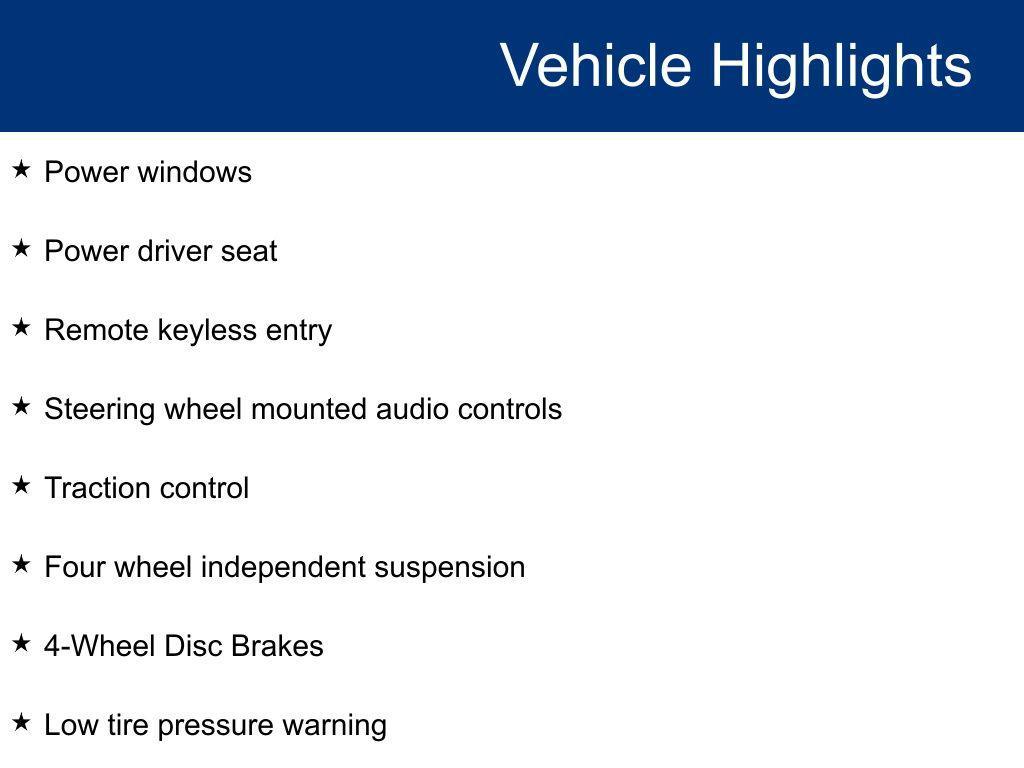 Vehicle Highlights

★ Power windows

★ Power driver seat

★ Remote keyless entry

★ Steering wheel mounted audio controls

★ Traction control

★ Four wheel independent suspension

★ 4-Wheel Disc Brakes

★ Low tire pressure warning